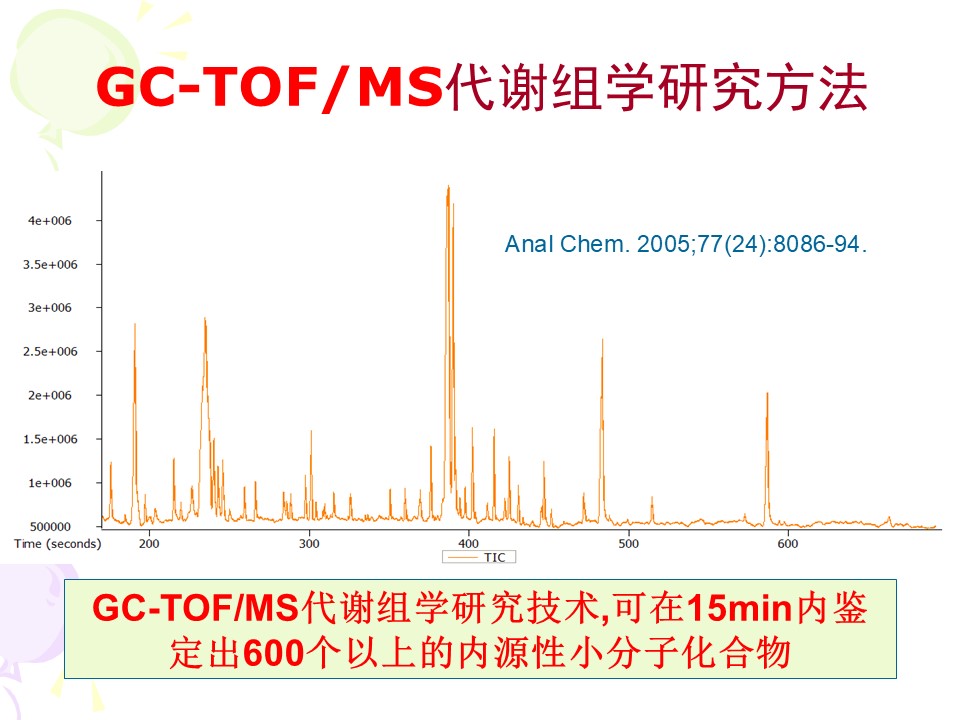 GC-TOF/MS代谢组学研究方法

Anal Chem. 2005;77(24):8086-94.

4e+006
3.5e+006
3e+006
2.5e+006
2e+006
1.5e+006
1e+006
500000
Time (seconds)
200
300
400
500
600

TIC

GC-TOF/MS代谢组学研究技术,可在15min内鉴定出600个以上的内源性小分子化合物